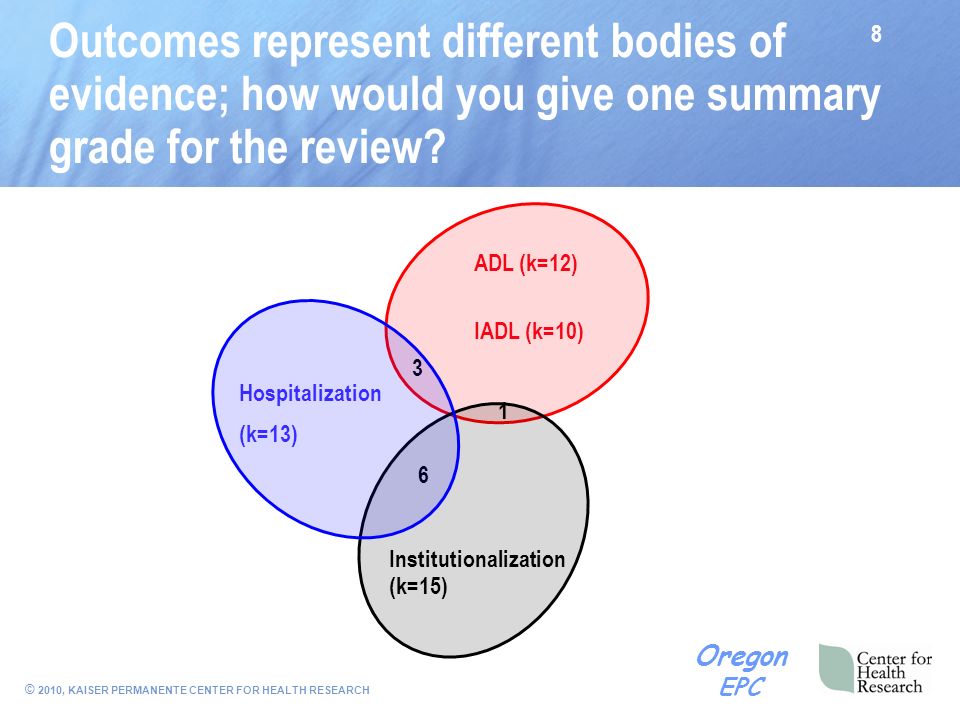 Outcomes represent different bodies of evidence; how would you give one summary grade for the review?

8

ADL (k=12)

IADL (k=10)

Hospitalization

(k=13)

3

1

6

Institutionalization (k=15)

© 2010, KAISER PERMANENTE CENTER FOR HEALTH RESEARCH

Oregon EPC

Center for Health Research